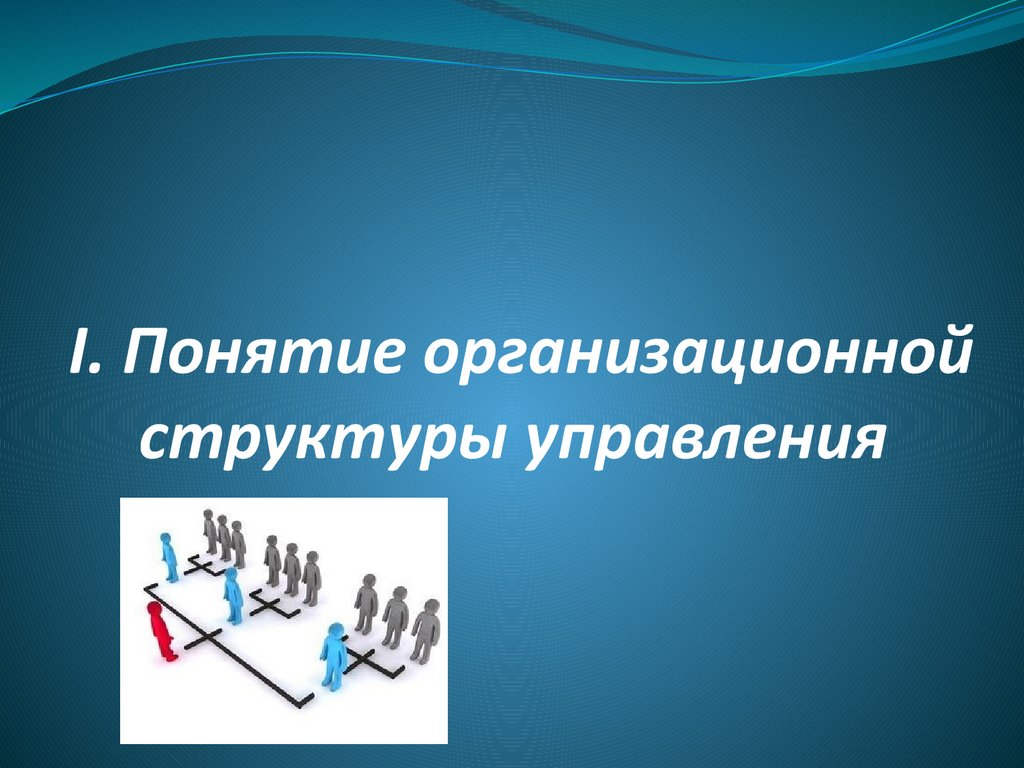 I. Понятие организационной структуры управления